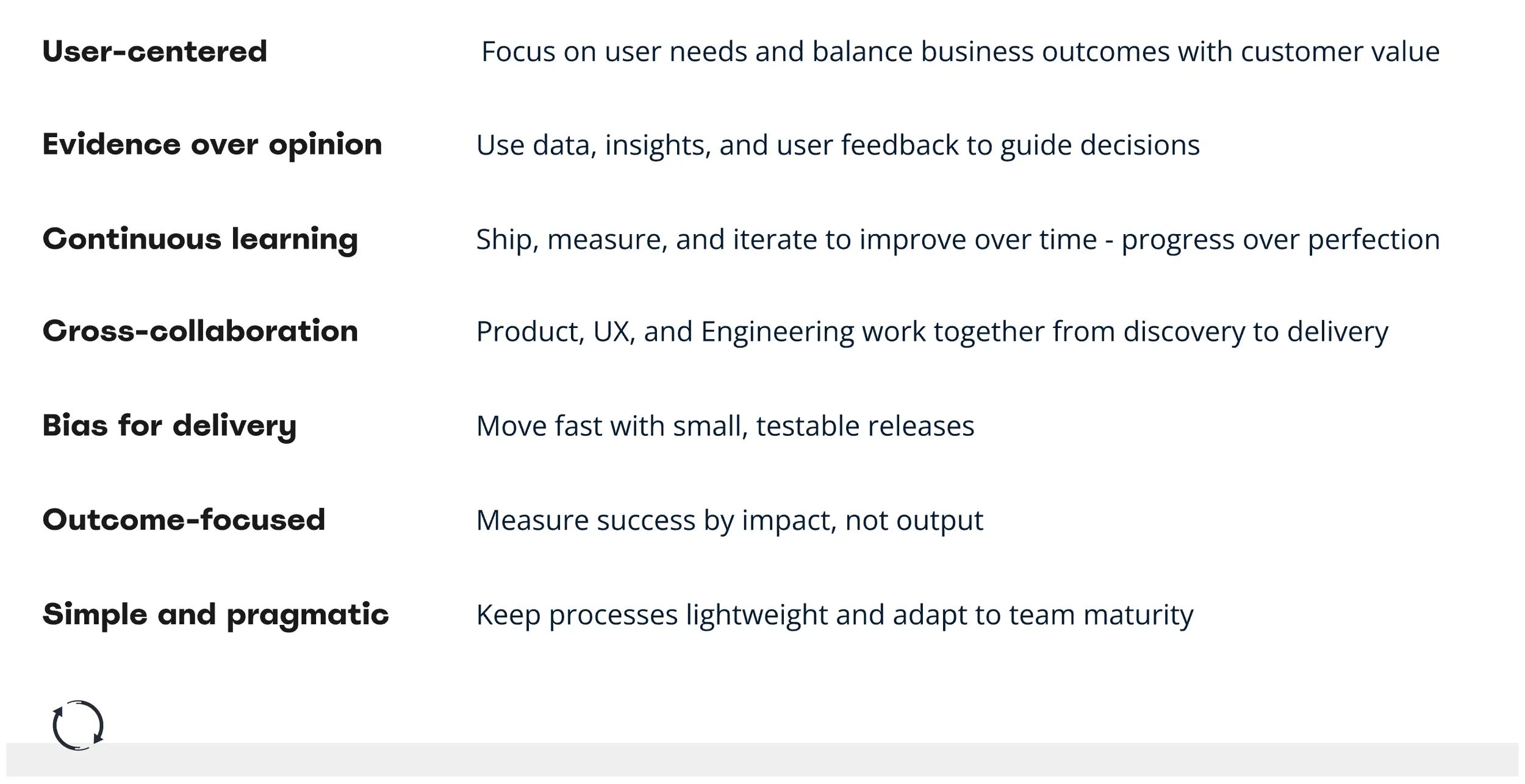 User-centered
Focus on user needs and balance business outcomes with customer value

Evidence over opinion
Use data, insights, and user feedback to guide decisions

Continuous learning
Ship, measure, and iterate to improve over time - progress over perfection

Cross-collaboration
Product, UX, and Engineering work together from discovery to delivery

Bias for delivery
Move fast with small, testable releases

Outcome-focused
Measure success by impact, not output

Simple and pragmatic
Keep processes lightweight and adapt to team maturity